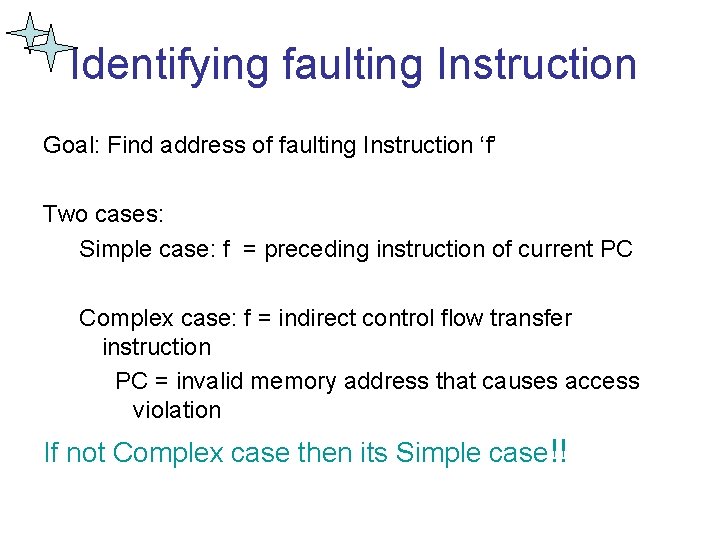 Identifying faulting Instruction

Goal: Find address of faulting Instruction ‘f’

Two cases:

Simple case: f = preceding instruction of current PC

Complex case: f = indirect control flow transfer instruction

PC = invalid memory address that causes access violation

If not Complex case then its Simple case!!